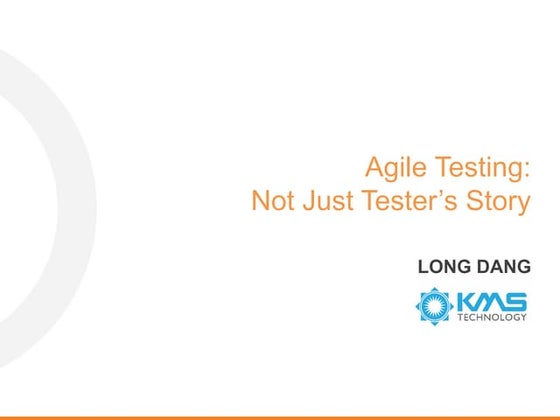 Agile Testing:
Not Just Tester's Story

LONG DANG

KMS
TECHNOLOGY